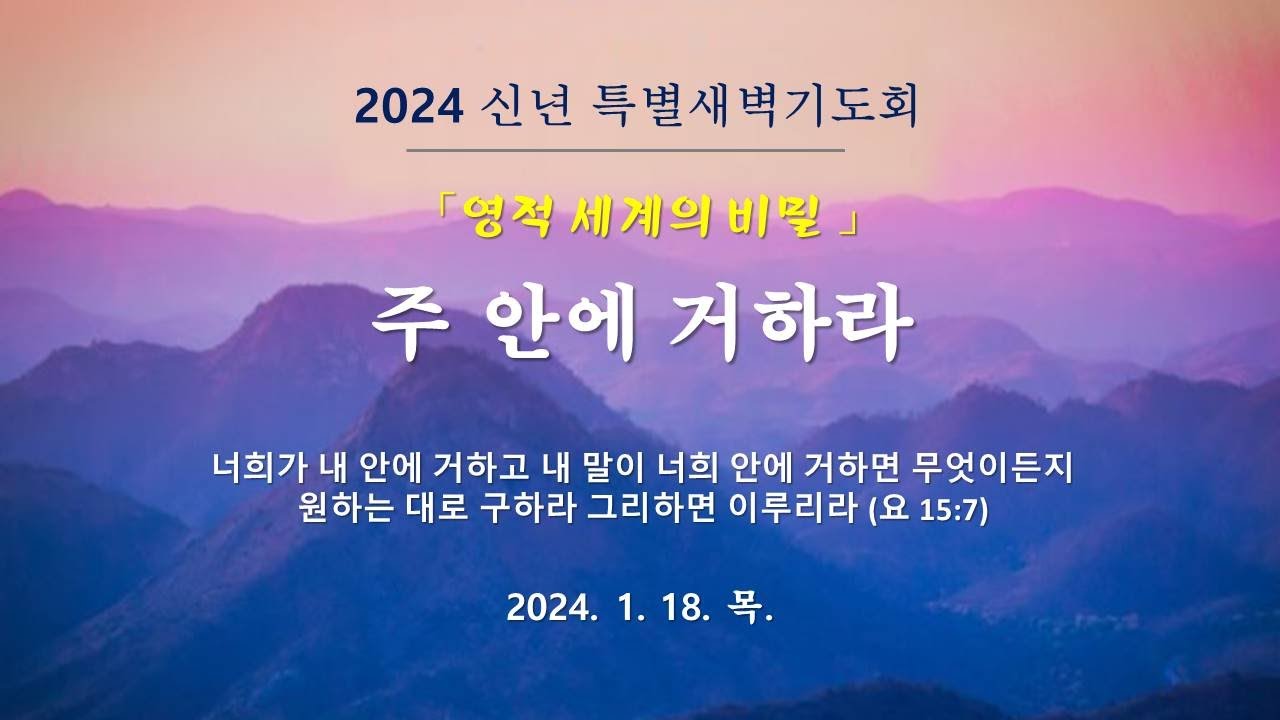 2024 신년 특별새벽기도회

「영적 세계의 비밀 」

주 안에 거하라

너희가 내 안에 거하고 내 말이 너희 안에 거하면 무엇이든지 원하는 대로 구하라 그리하면 이루리라 (요 15:7)

2024. 1. 18. 목.